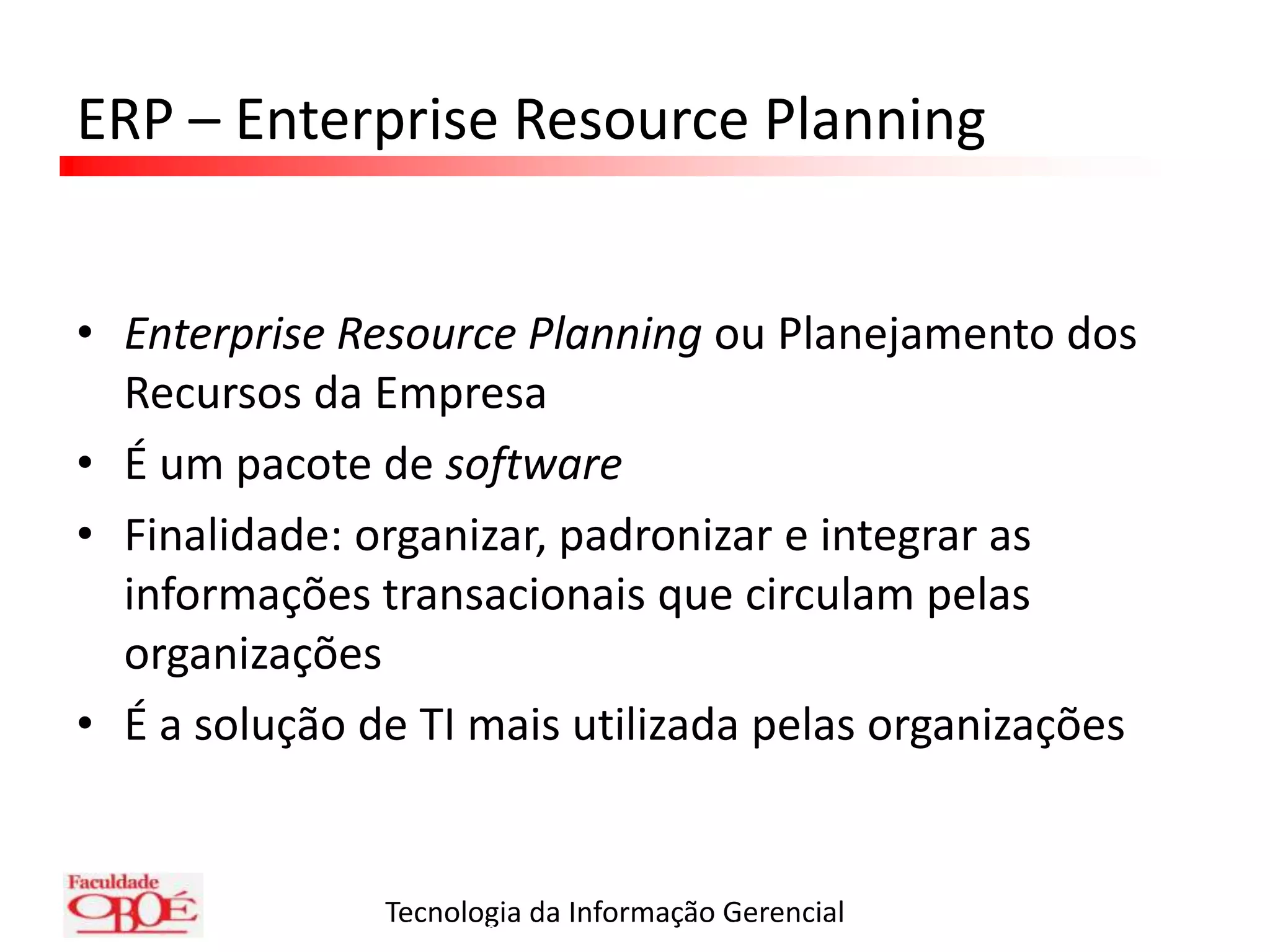 ERP – Enterprise Resource Planning

• Enterprise Resource Planning ou Planejamento dos Recursos da Empresa
• É um pacote de software
• Finalidade: organizar, padronizar e integrar as informações transacionais que circulam pelas organizações
• É a solução de TI mais utilizada pelas organizações

Faculdade OBOÉ

Tecnologia da Informação Gerencial